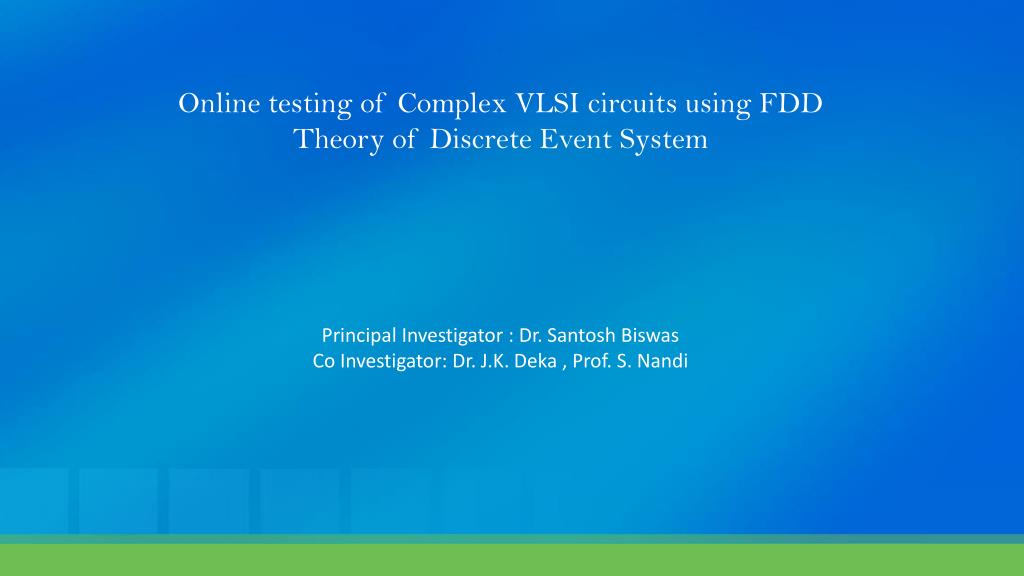 Online testing of Complex VLSI circuits using FDD Theory of Discrete Event System

Principal Investigator : Dr. Santosh Biswas
Co Investigator: Dr. J.K. Deka , Prof. S. Nandi